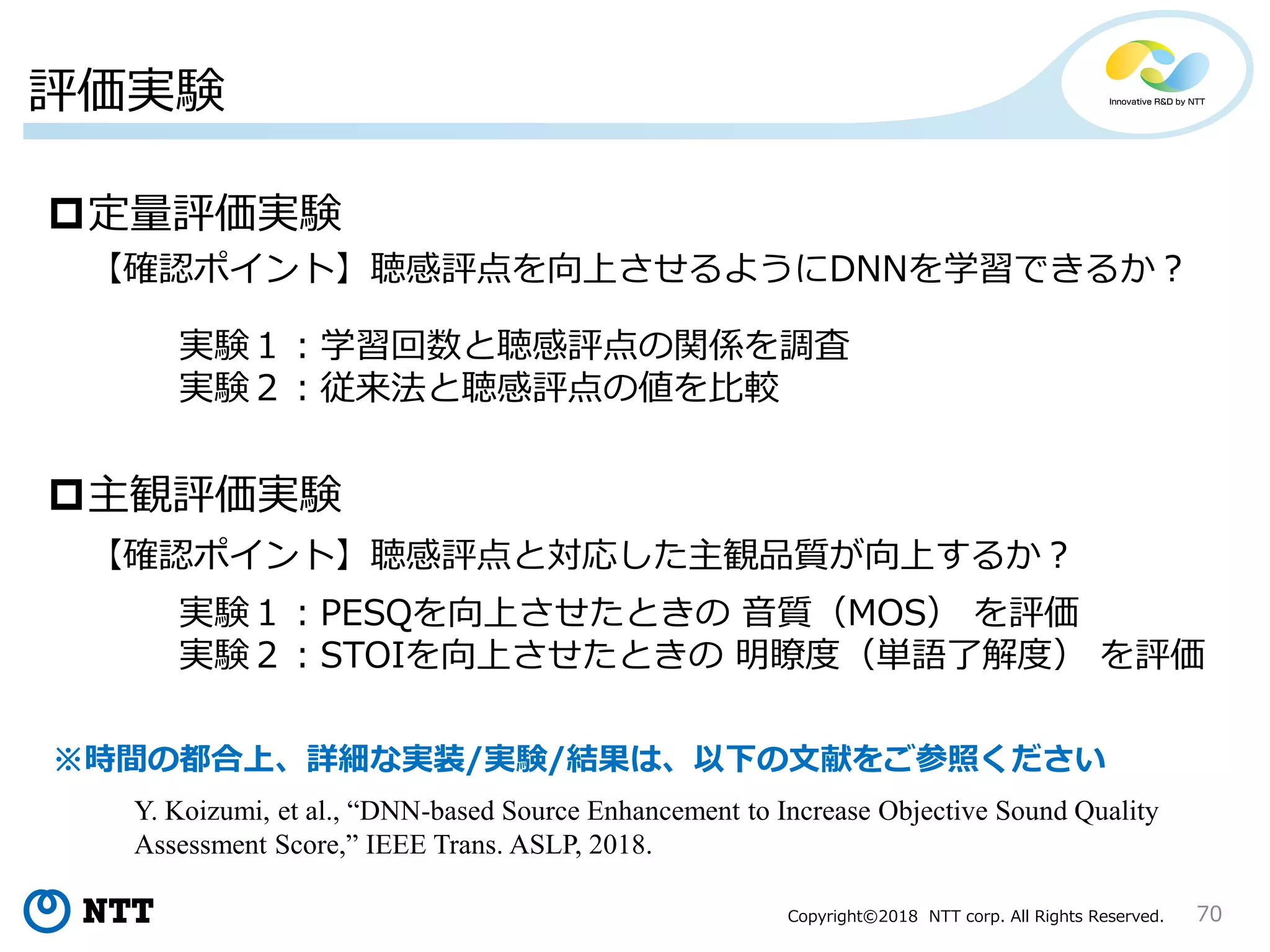 評価実験

Innovative R&D by NTT

□定量評価実験

【確認ポイント】聴感評点を向上させるようにDNNを学習できるか？

実験１：学習回数と聴感評点の関係を調査
実験２：従来法と聴感評点の値を比較

□主観評価実験

【確認ポイント】聴感評点と対応した主観品質が向上するか？

実験１：PESQを向上させたときの 音質（MOS） を評価
実験２：STOIを向上させたときの 明瞭度（単語了解度） を評価

※時間の都合上、詳細な実装/実験/結果は、以下の文献をご参照ください

Y. Koizumi, et al., “DNN-based Source Enhancement to Increase Objective Sound Quality Assessment Score,” IEEE Trans. ASLP, 2018.

NTT

Copyright©2018 NTT corp. All Rights Reserved.

70